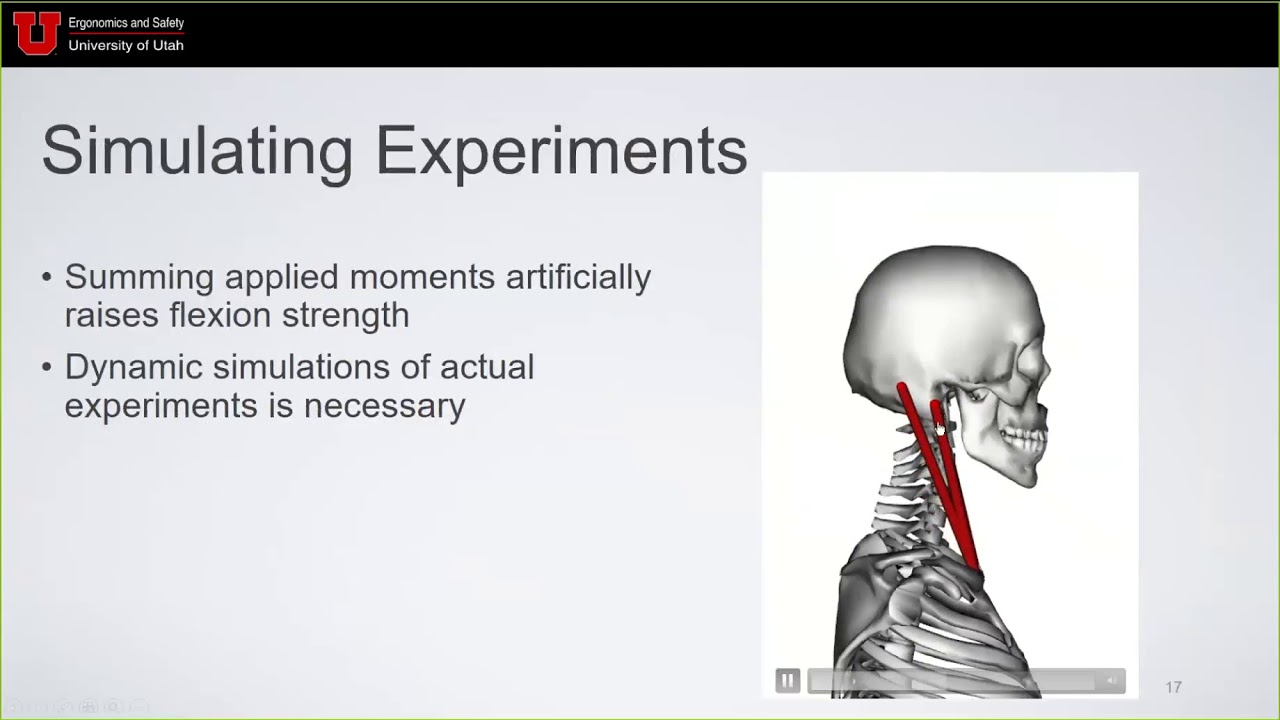 U
Ergonomics and Safety
University of Utah

Simulating Experiments

• Summing applied moments artificially raises flexion strength
• Dynamic simulations of actual experiments is necessary

17